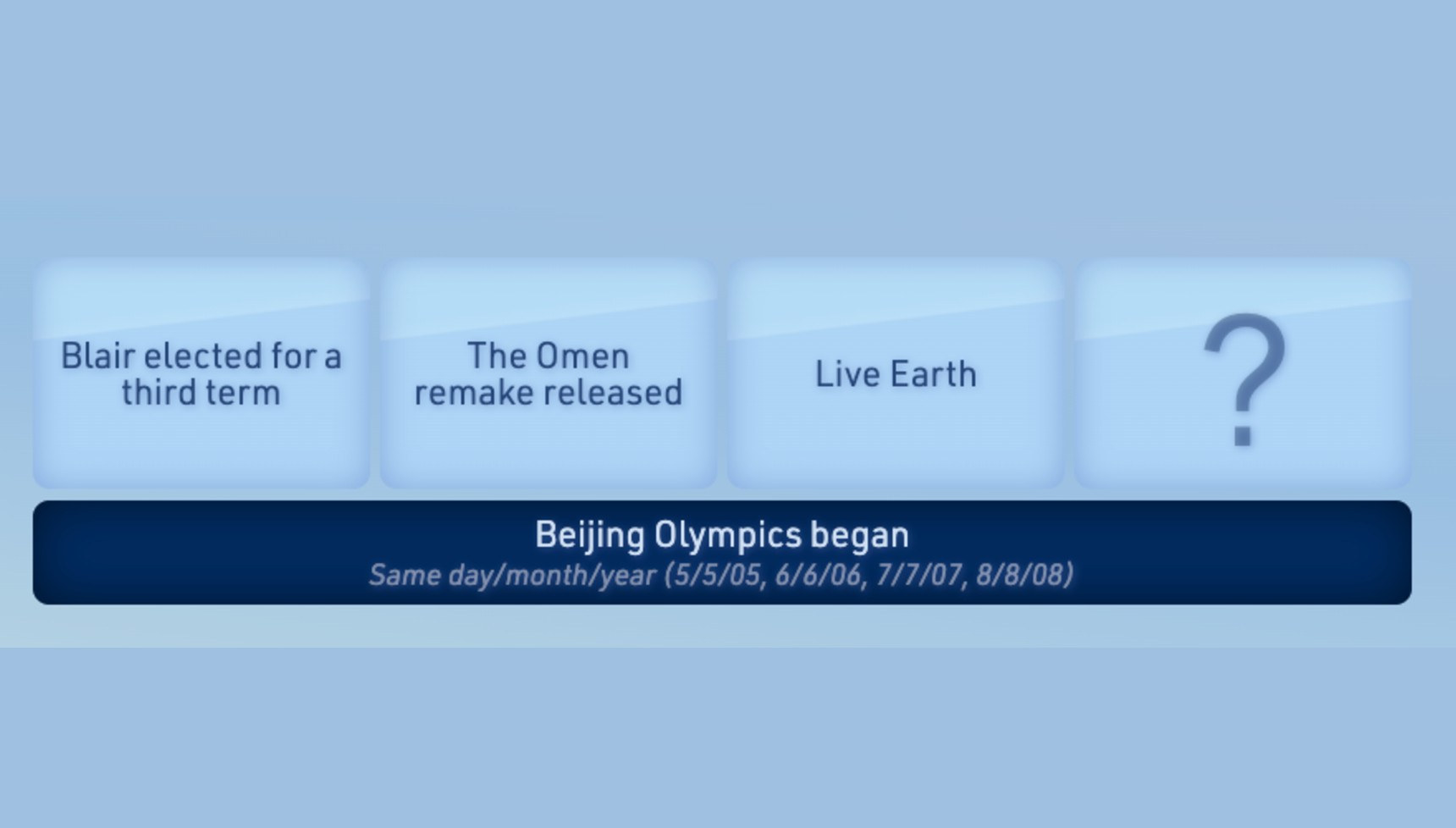 Blair elected for a third term

The Omen remake released

Live Earth

?

Beijing Olympics began
Same day/month/year (5/5/05, 6/6/06, 7/7/07, 8/8/08)